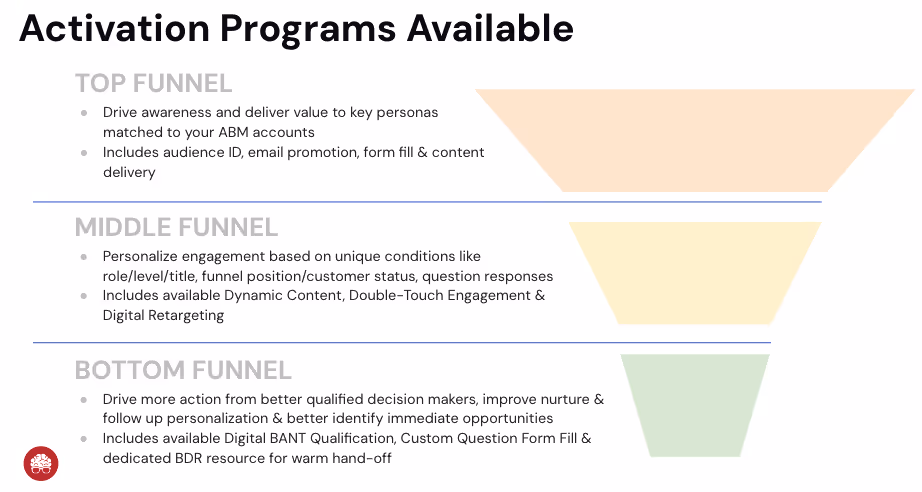 Activation Programs Available

TOP FUNNEL

- Drive awareness and deliver value to key personas matched to your ABM accounts
- Includes audience ID, email promotion, form fill & content delivery

MIDDLE FUNNEL

- Personalize engagement based on unique conditions like role/level/title, funnel position/customer status, question responses
- Includes available Dynamic Content, Double-Touch Engagement & Digital Retargeting

BOTTOM FUNNEL

- Drive more action from better qualified decision makers, improve nurture & follow up personalization & better identify immediate opportunities
- Includes available Digital BANT Qualification, Custom Question Form Fill & dedicated BDR resource for warm hand-off